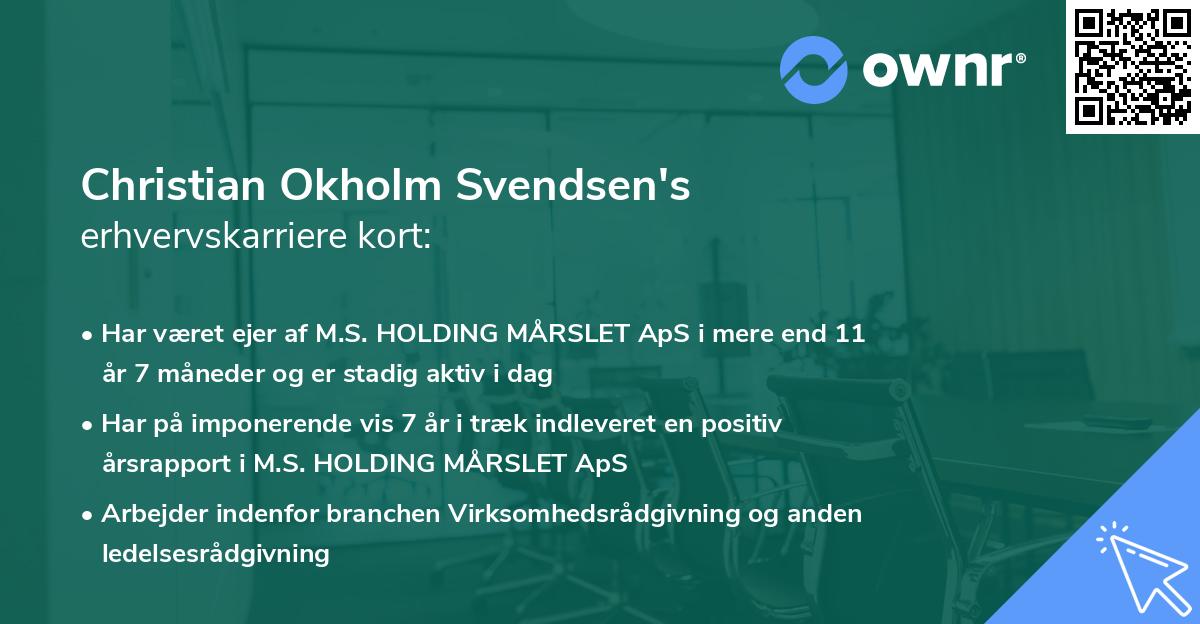 ownr®

Christian Okholm Svendsen's
erhvervskarriere kort:

• Har været ejer af M.S. HOLDING MÅRSLET ApS i mere end 11 år 7 måneder og er stadig aktiv i dag

• Har på imponerende vis 7 år i træk indleveret en positiv årsrapport i M.S. HOLDING MÅRSLET ApS

• Arbejder indenfor branchen Virksomhedsrådgivning og anden ledelsesrådgivning